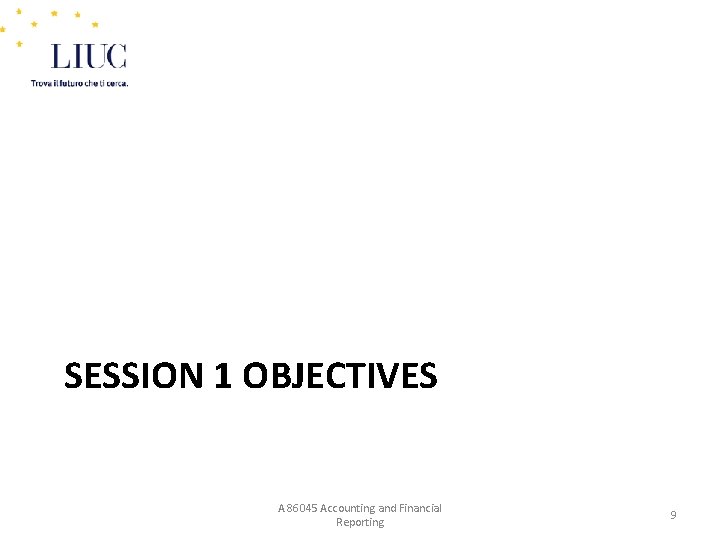 LIUC
Trova il futuro che ti cerca.

SESSION 1 OBJECTIVES

A86045 Accounting and Financial Reporting

9